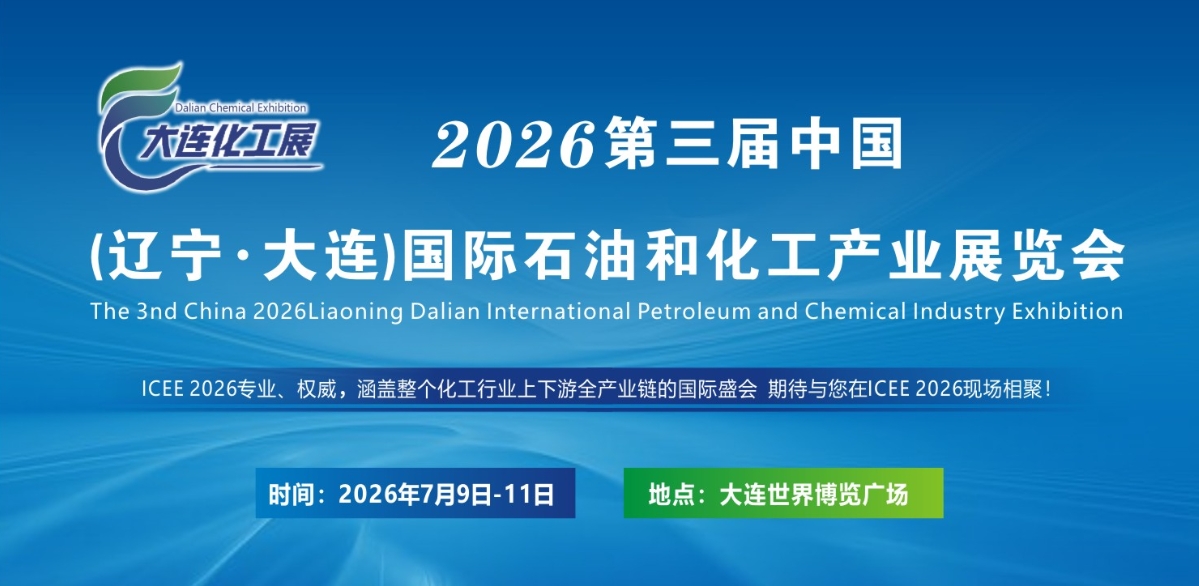 Dalian Chemical Exhibition
大连化工展

2026第三届中国

(辽宁·大连)国际石油和化工产业展览会

The 3nd China 2026Liaoning Dalian International Petroleum and Chemical Industry Exhibition

ICEE 2026专业、权威，涵盖整个化工行业上下游全产业链的国际盛会 期待与您在ICEE 2026现场相聚！

时间：2026年7月9日-11日

地点：大连世界博览广场